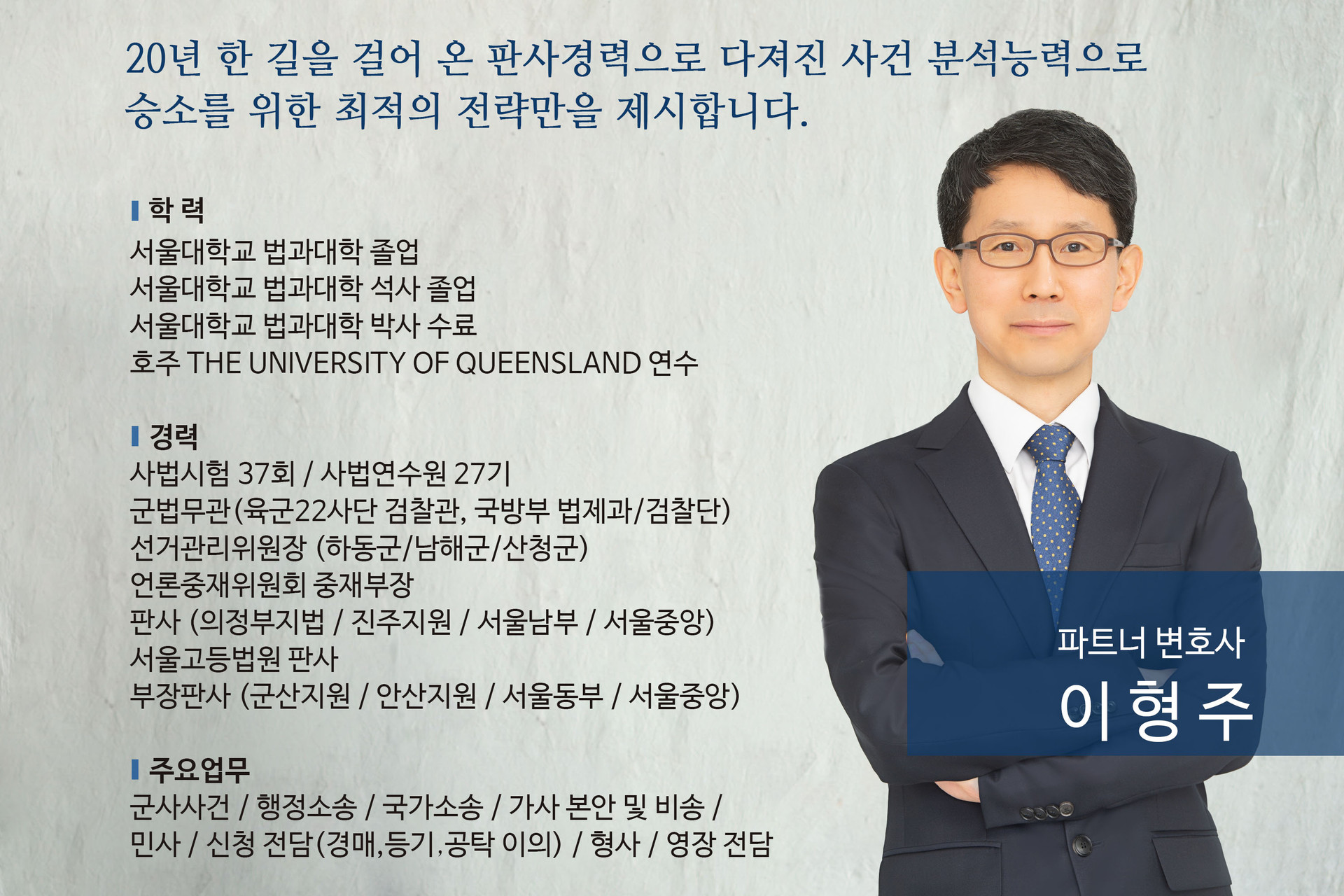 20년 한 길을 걸어 온 판사경력으로 다져진 사건 분석능력으로 승소를 위한 최적의 전략만을 제시합니다.

학 력
서울대학교 법과대학 졸업
서울대학교 법과대학 석사 졸업
서울대학교 법과대학 박사 수료
호주 THE UNIVERSITY OF QUEENSLAND 연수

경력
사법시험 37회 / 사법연수원 27기
군법무관(육군22사단 검찰관, 국방부 법제과/검찰단)
선거관리위원장 (하동군/남해군/산청군)
언론중재위원회 중재부장
판사 (의정부지법 / 진주지원 / 서울남부 / 서울중앙)
서울고등법원 판사
부장판사 (군산지원 / 안산지원 / 서울동부 / 서울중앙)

주요업무
군사사건 / 행정소송 / 국가소송 / 가사 본안 및 비송 / 민사 / 신청 전담(경매,등기,공탁 이의) / 형사 / 영장 전담

파트너 변호사
이 형 주